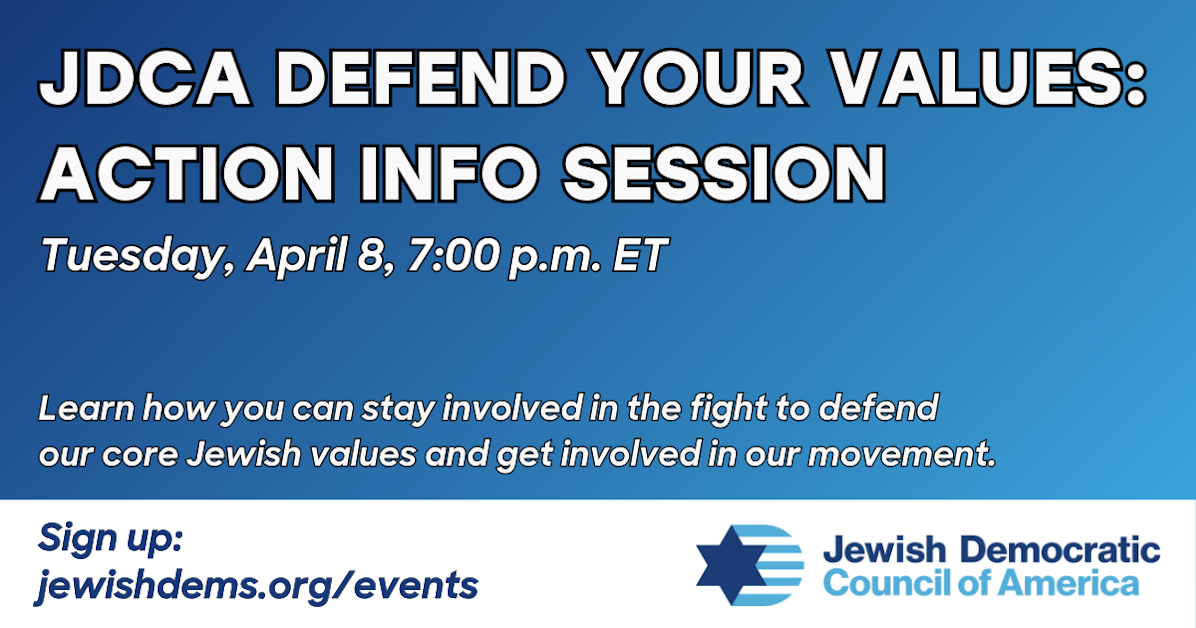 JDCA DEFEND YOUR VALUES: ACTION INFO SESSION

Tuesday, April 8, 7:00 p.m. ET

Learn how you can stay involved in the fight to defend our core Jewish values and get involved in our movement.

Sign up:
jewishdems.org/events

Jewish Democratic Council of America